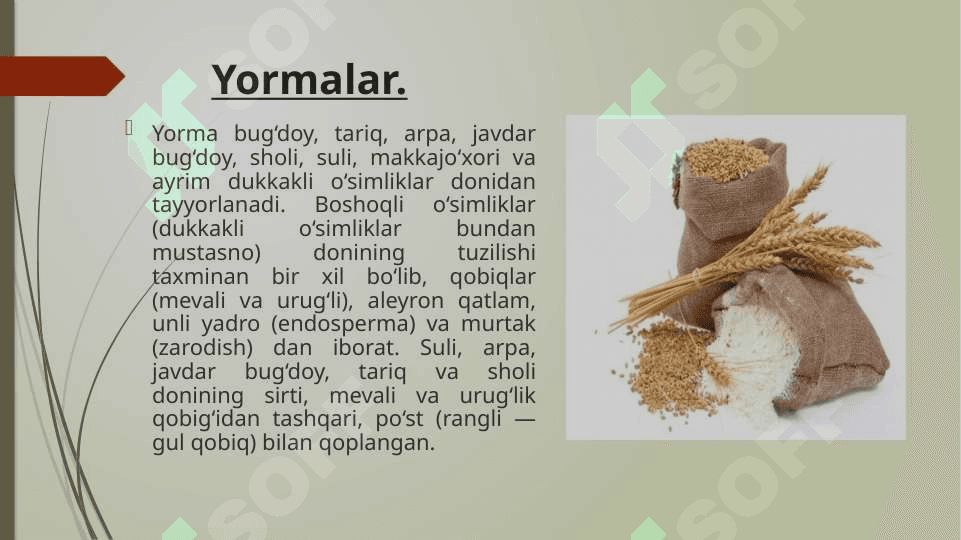 Yormalar.

Yorma bug‘doy, tariq, arpa, javdar bug‘doy, sholi, suli, makkajo‘xori va ayrim dukkakli o‘simliklar donidan tayyorlanadi. Boshoqli o‘simliklar (dukkakli o‘simliklar bundan mustasno) donining tuzilishi taxminan bir xil bo‘lib, qobiqlar (mevali va urug‘li), aleyron qatlam, unli yadro (endosperma) va murtak (zarodish) dan iborat. Suli, arpa, javdar bug‘doy, tariq va sholi donining sirti, mevali va urug‘lik qobig‘idan tashqari, po‘st (rangli — gul qobiq) bilan qoplangan.